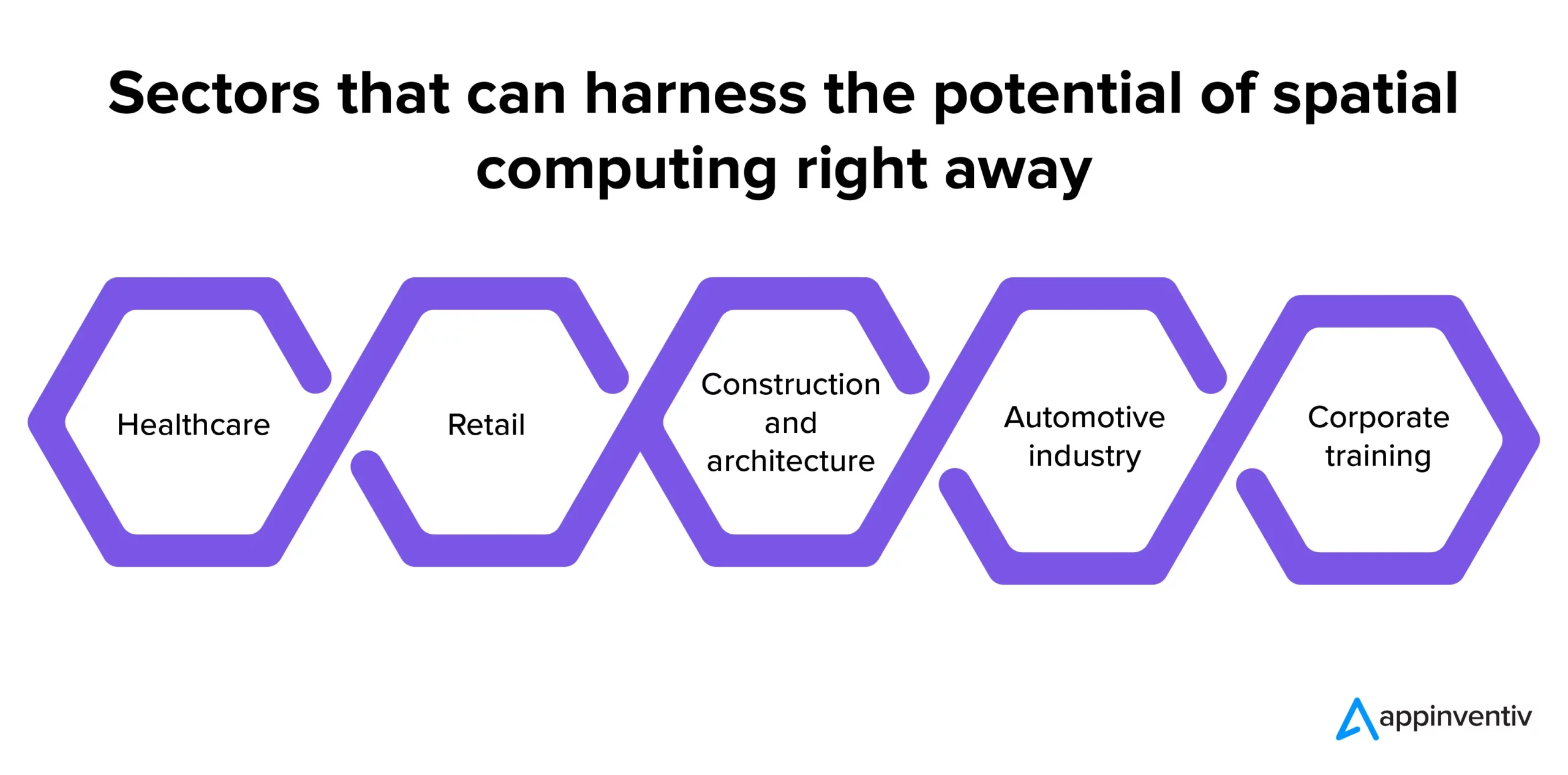 Sectors that can harness the potential of spatial computing right away

Healthcare

Retail

Construction and architecture

Automotive industry

Corporate training

appinventiv